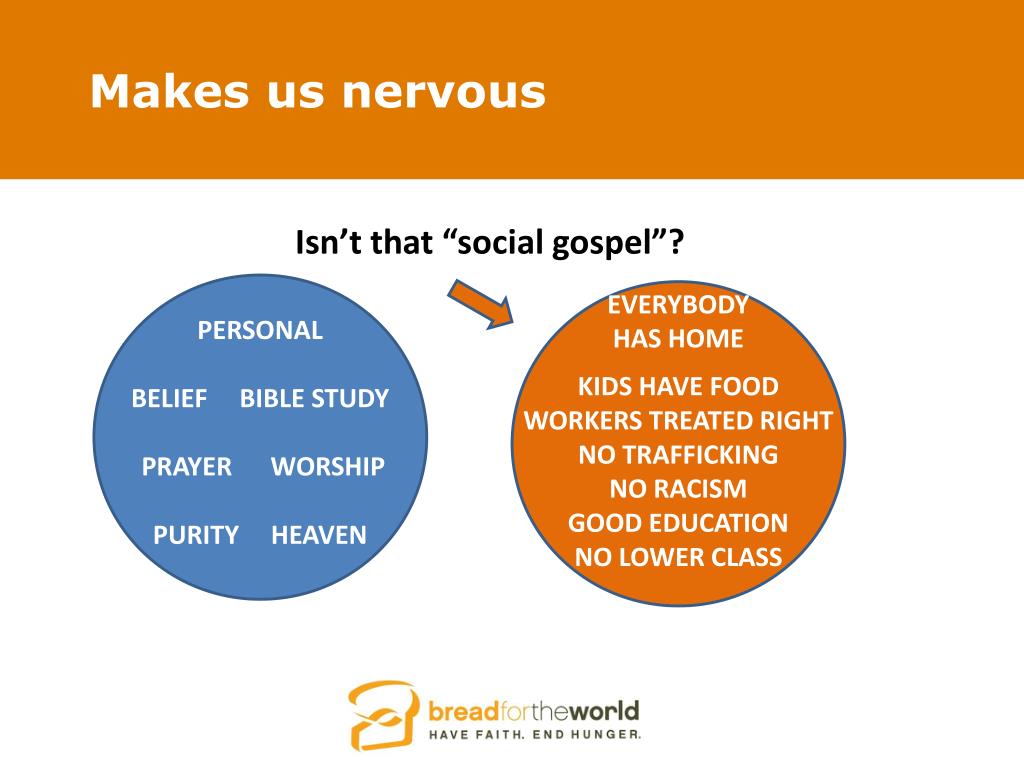 Makes us nervous

Isn't that "social gospel"?

PERSONAL

BELIEF BIBLE STUDY

PRAYER WORSHIP

PURITY HEAVEN

EVERYBODY HAS HOME

KIDS HAVE FOOD
WORKERS TREATED RIGHT
NO TRAFFICKING
NO RACISM
GOOD EDUCATION
NO LOWER CLASS

breadfortheworld
HAVE FAITH. END HUNGER.